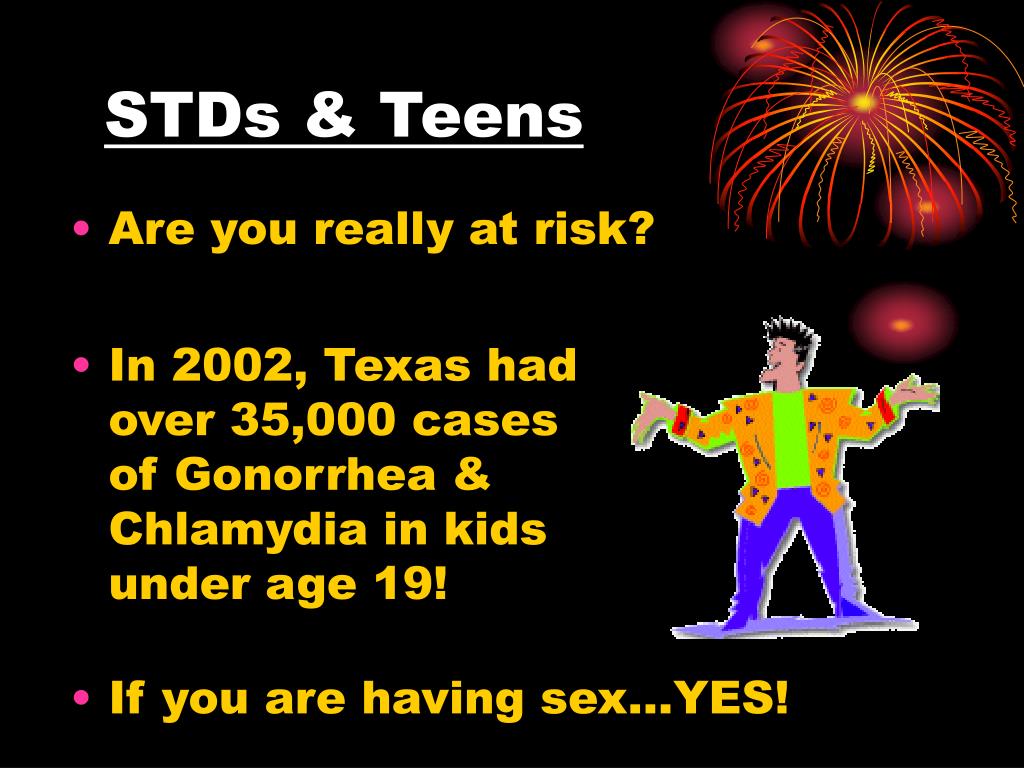 STDs & Teens

• Are you really at risk?

• In 2002, Texas had over 35,000 cases of Gonorrhea & Chlamydia in kids under age 19!

• If you are having sex…YES!